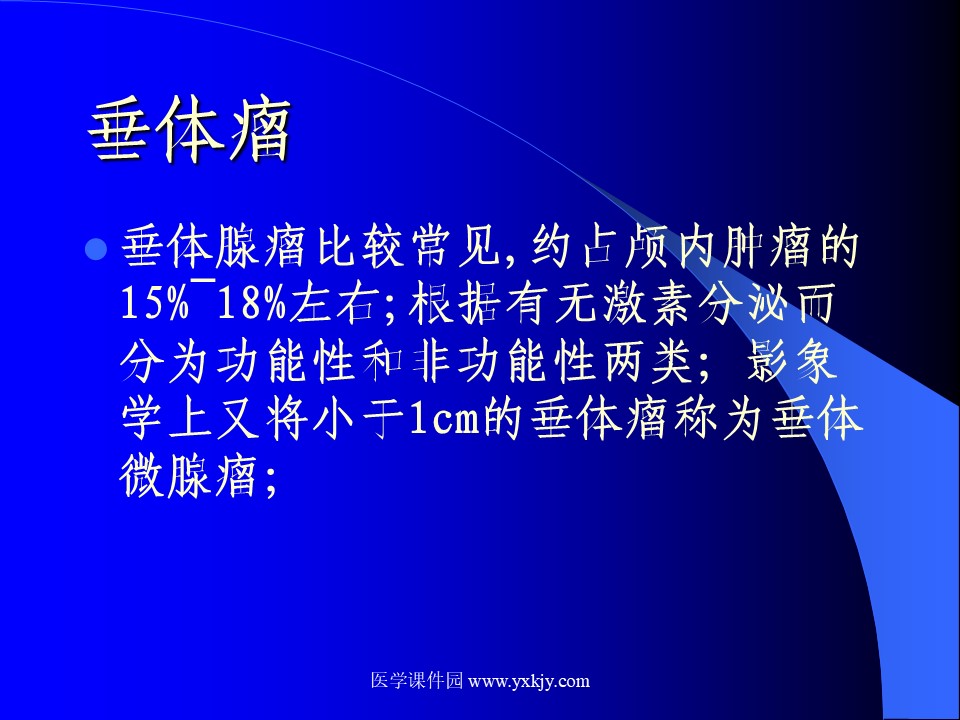 垂体瘤

垂体腺瘤比较常见，约占颅内肿瘤的15%¯18%左右；根据有无激素分泌而分为功能性和非功能性两类；影象学上又将小于1cm的垂体瘤称为垂体微腺瘤；

医学课件园 www.yxkjy.com